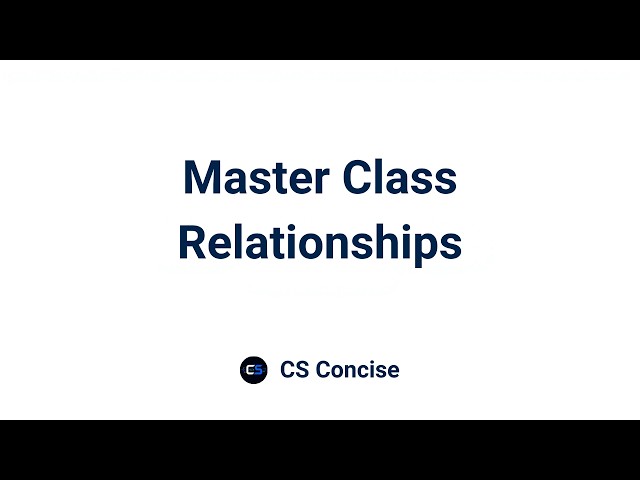 Master Class Relationships

CS

CS Concise